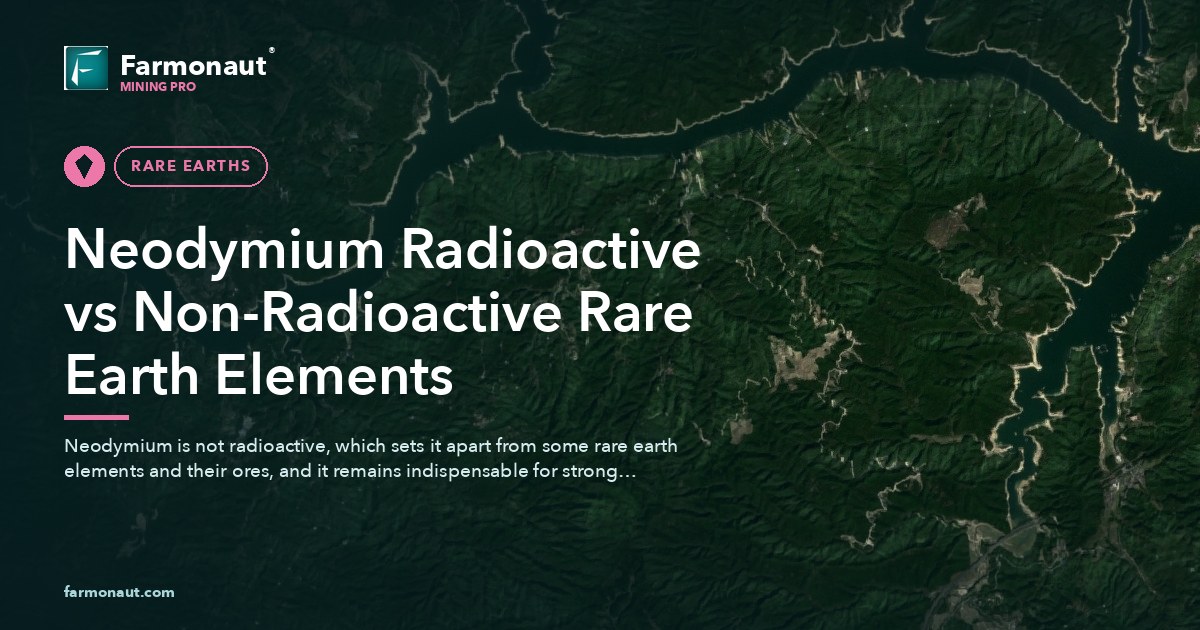 Farmonaut®
MINING PRO

RARE EARTHS

Neodymium Radioactive vs Non-Radioactive Rare Earth Elements

Neodymium is not radioactive, which sets it apart from some rare earth elements and their ores, and it remains indispensable for strong...

farmonaut.com